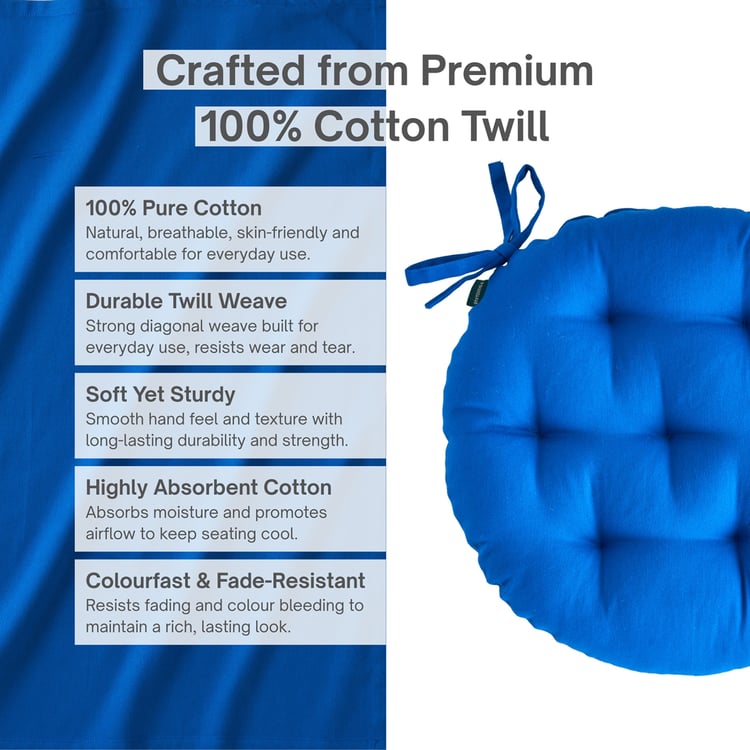 Crafted from Premium
100% Cotton Twill

100% Pure Cotton
Natural, breathable, skin-friendly and comfortable for everyday use.

Durable Twill Weave
Strong diagonal weave built for everyday use, resists wear and tear.

Soft Yet Sturdy
Smooth hand feel and texture with long-lasting durability and strength.

Highly Absorbent Cotton
Absorbs moisture and promotes airflow to keep seating cool.

Colourfast & Fade-Resistant
Resists fading and colour bleeding to maintain a rich, lasting look.